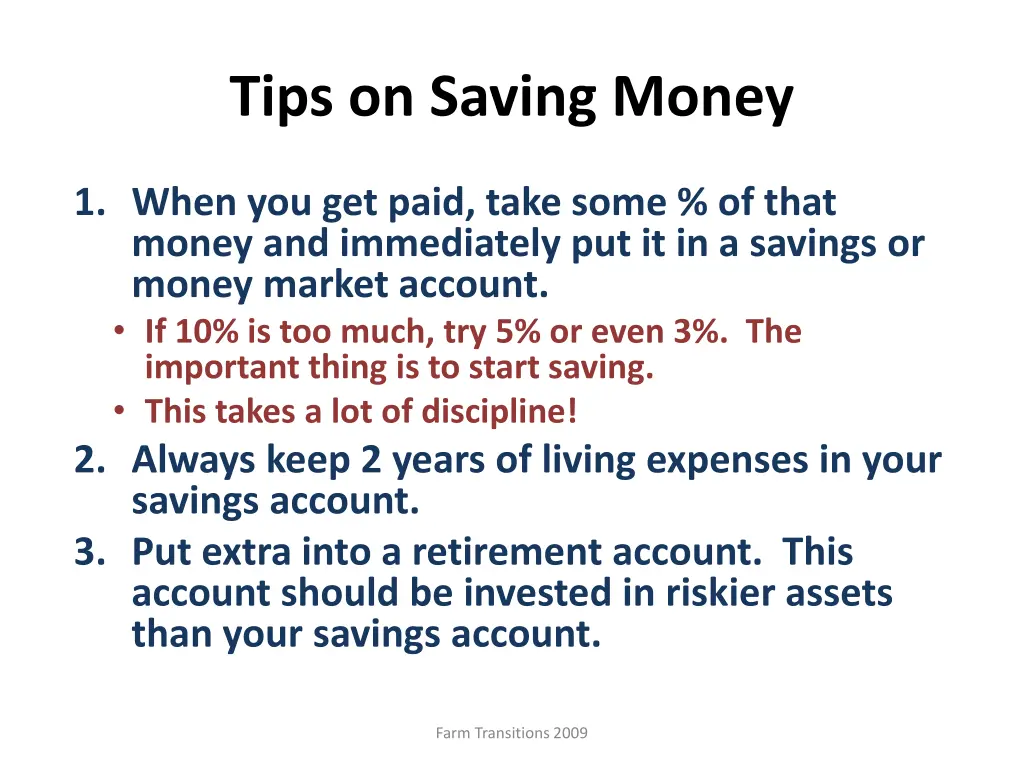 Tips on Saving Money

1. When you get paid, take some % of that money and immediately put it in a savings or money market account.
• If 10% is too much, try 5% or even 3%. The important thing is to start saving.
• This takes a lot of discipline!
2. Always keep 2 years of living expenses in your savings account.
3. Put extra into a retirement account. This account should be invested in riskier assets than your savings account.

Farm Transitions 2009